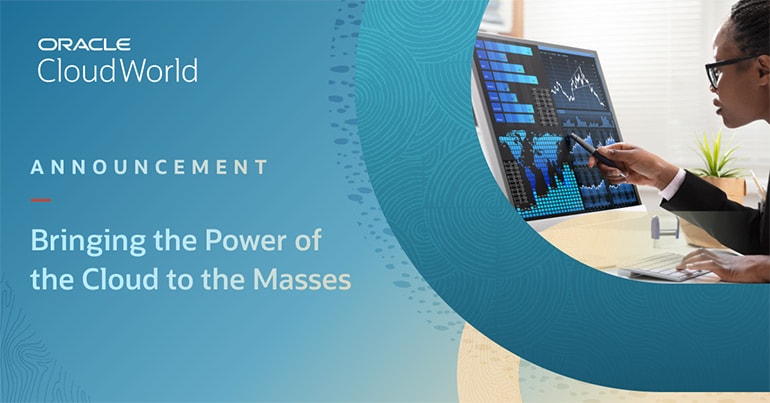 ORACLE
CloudWorld

ANNOUNCEMENT

Bringing the Power of the Cloud to the Masses